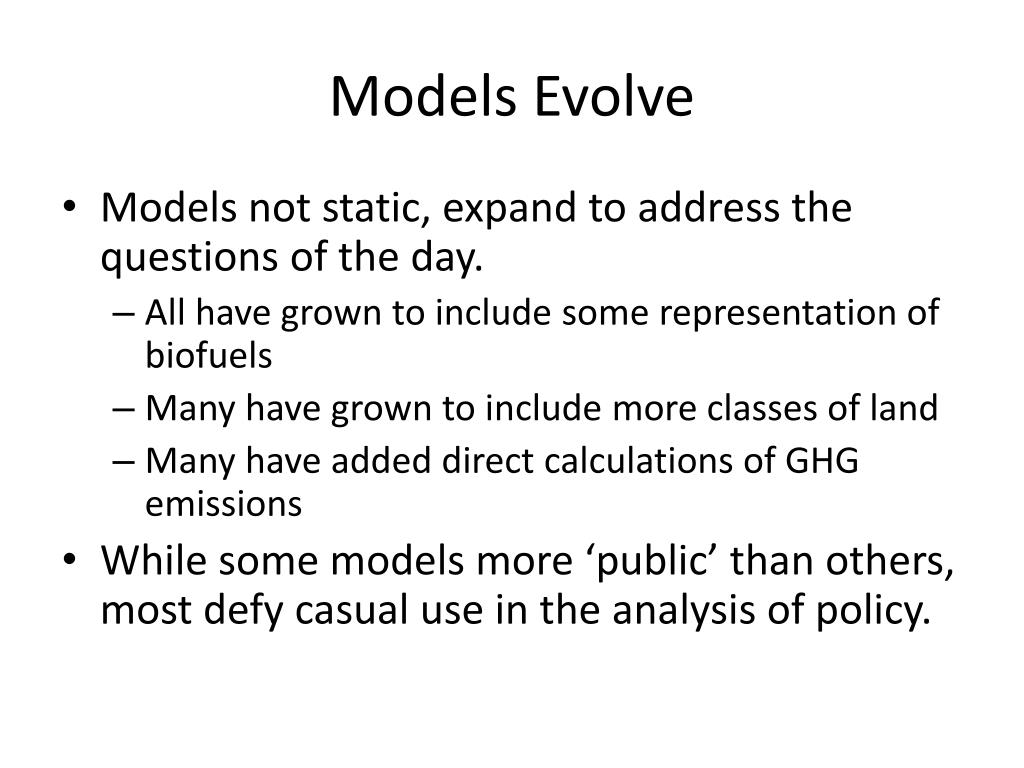 Models Evolve

• Models not static, expand to address the questions of the day.
– All have grown to include some representation of biofuels
– Many have grown to include more classes of land
– Many have added direct calculations of GHG emissions
• While some models more ‘public’ than others, most defy casual use in the analysis of policy.